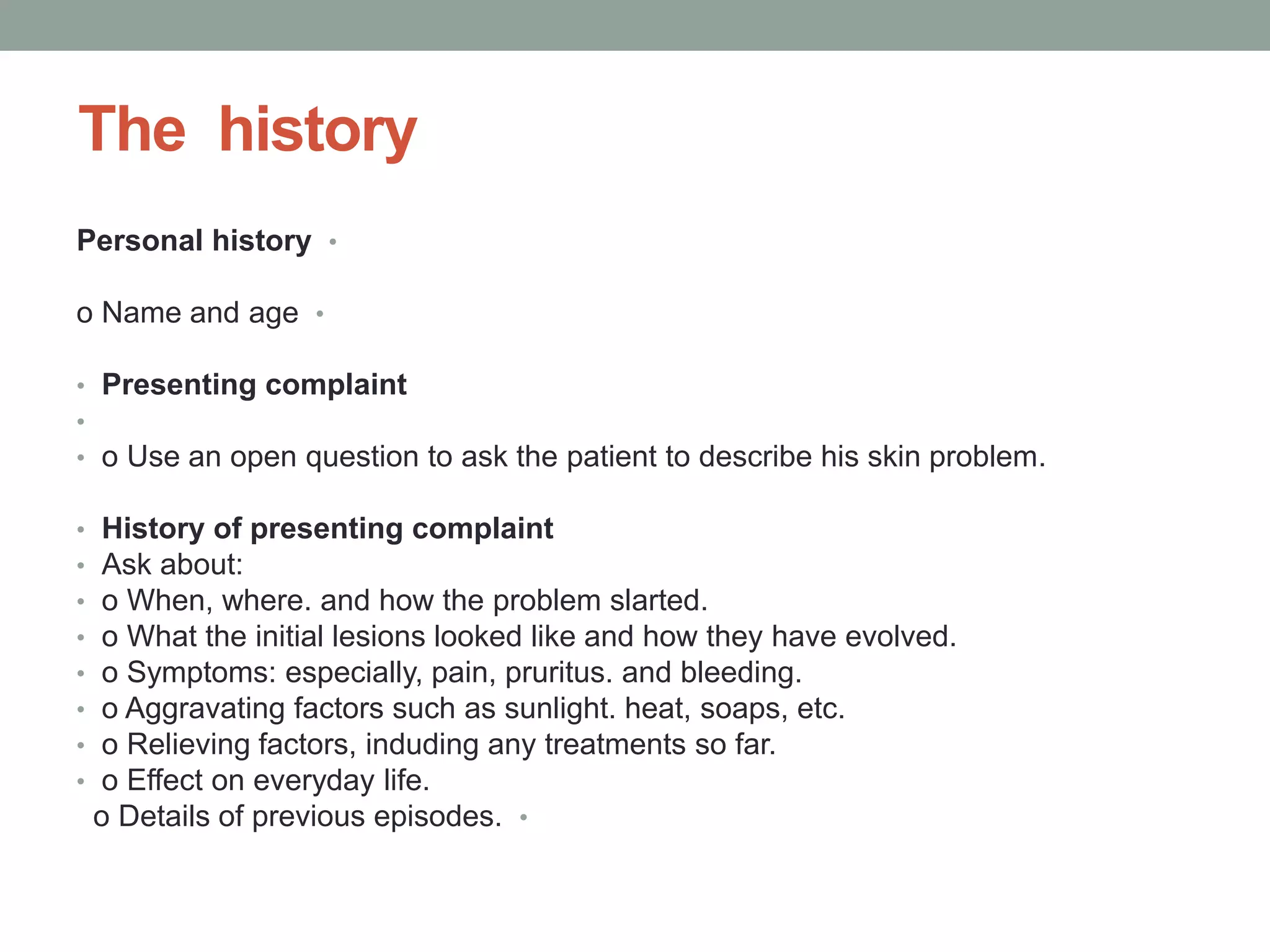 The history

Personal history •

o Name and age •

• Presenting complaint
•
• o Use an open question to ask the patient to describe his skin problem.

• History of presenting complaint
• Ask about:
• o When, where. and how the problem slarted.
• o What the initial lesions looked like and how they have evolved.
• o Symptoms: especially, pain, pruritus. and bleeding.
• o Aggravating factors such as sunlight. heat, soaps, etc.
• o Relieving factors, induding any treatments so far.
• o Effect on everyday life.
o Details of previous episodes. •